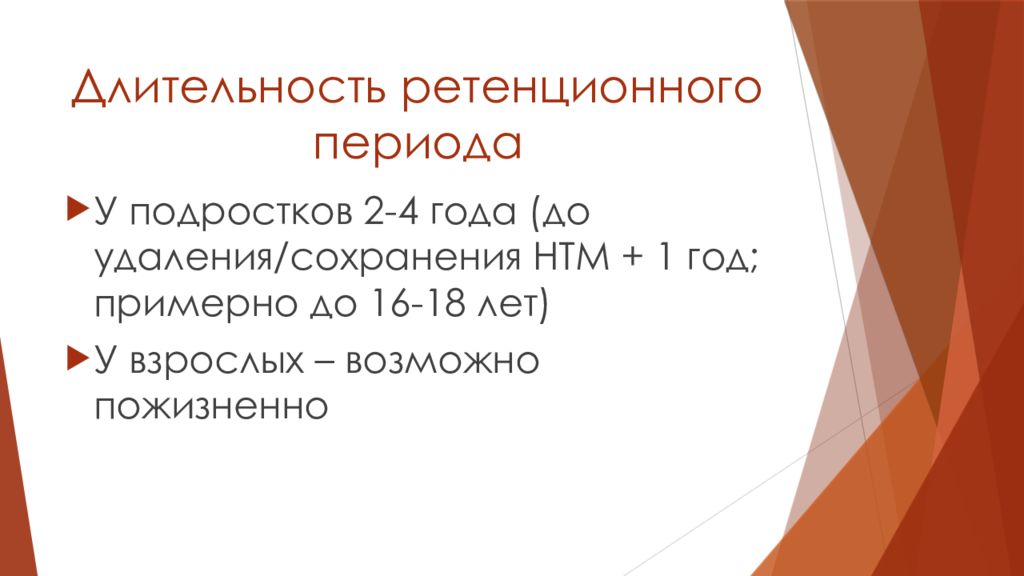 Длительность ретенционного периода

У подростков 2-4 года (до удаления/сохранения НТМ + 1 год; примерно до 16-18 лет)

У взрослых – возможно пожизненно